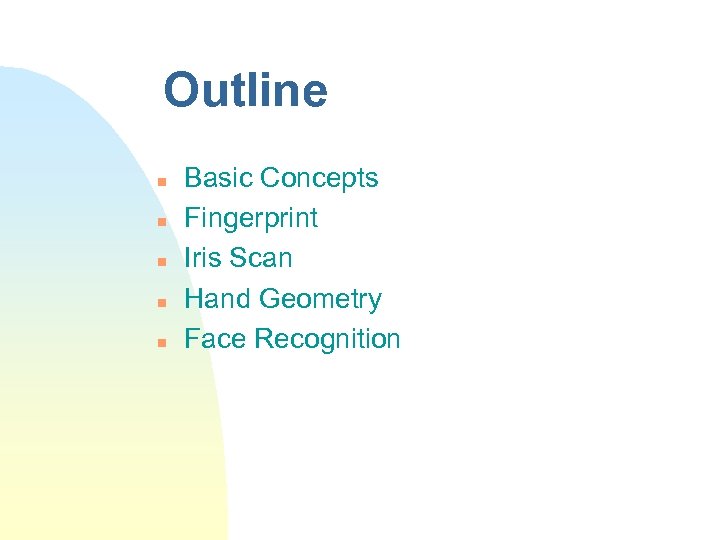 Outline

- Basic Concepts
- Fingerprint
- Iris Scan
- Hand Geometry
- Face Recognition